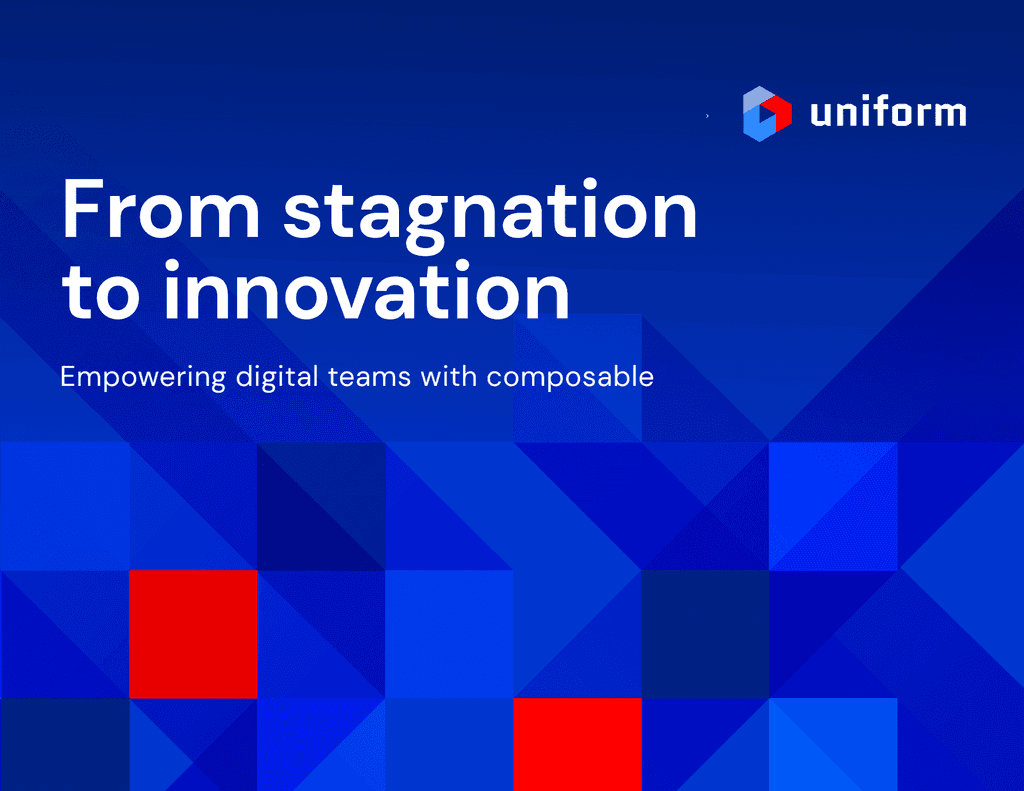 uniform

From stagnation to innovation

Empowering digital teams with composable